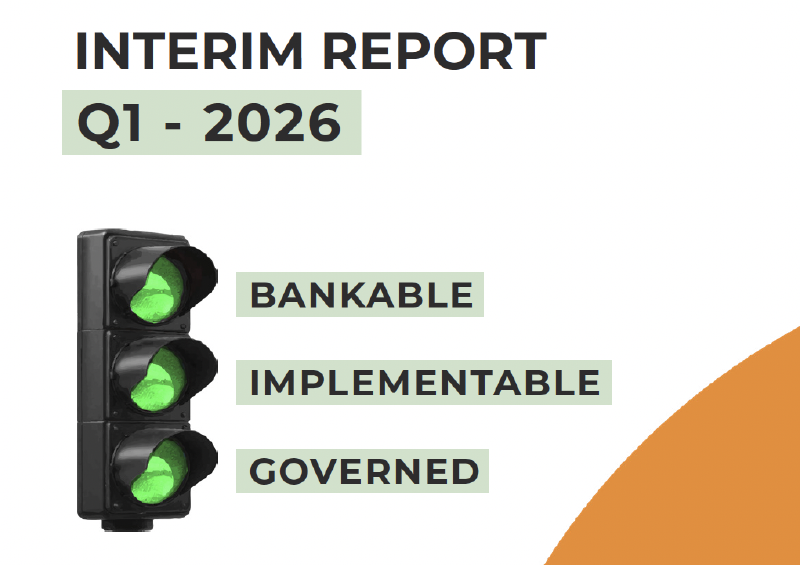 INTERIM REPORT

Q1 - 2026

BANKABLE

IMPLEMENTABLE

GOVERNED